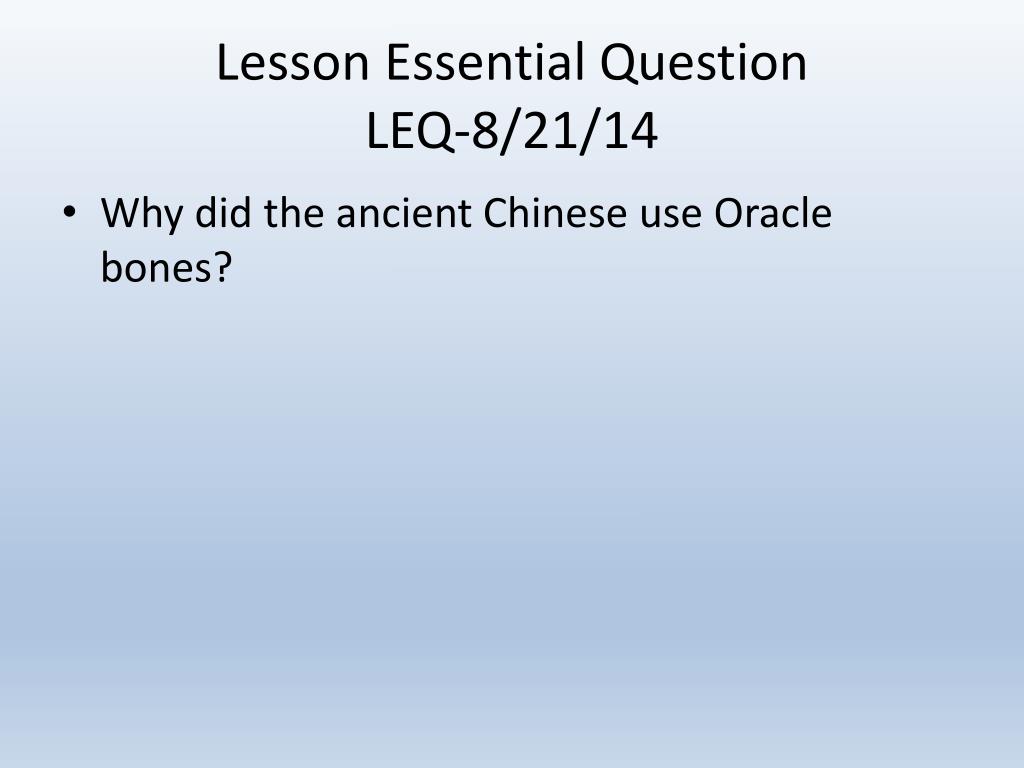 Lesson Essential Question
LEQ-8/21/14

• Why did the ancient Chinese use Oracle bones?